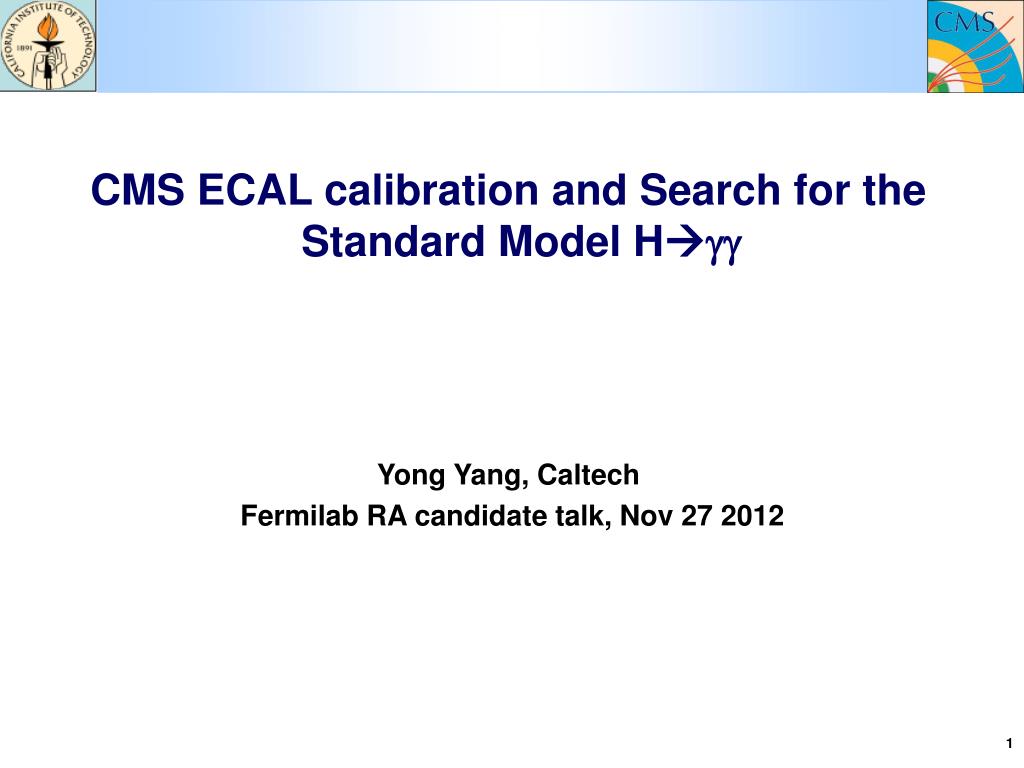 CALIFORNIA INSTITUTE OF TECHNOLOGY
1891

CMS

CMS ECAL calibration and Search for the Standard Model H$\rightarrow\gamma\gamma$

Yong Yang, Caltech
Fermilab RA candidate talk, Nov 27 2012

1